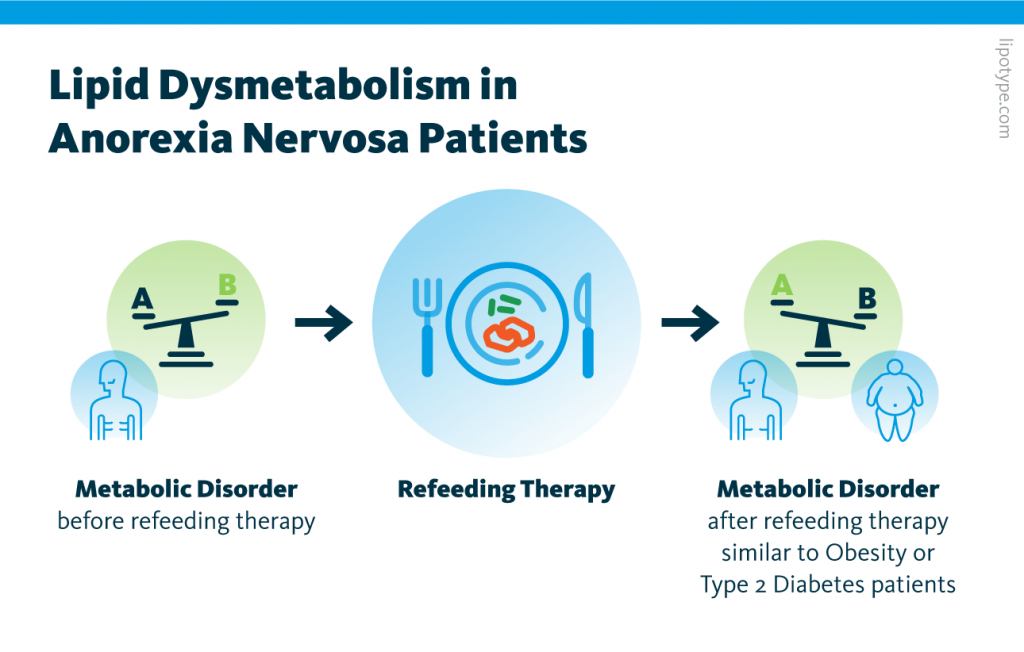 Lipid Dysmetabolism in Anorexia Nervosa Patients

lipotype.com

A B

A B

Metabolic Disorder
before refeeding therapy

Refeeding Therapy

Metabolic Disorder
after refeeding therapy similar to Obesity or Type 2 Diabetes patients